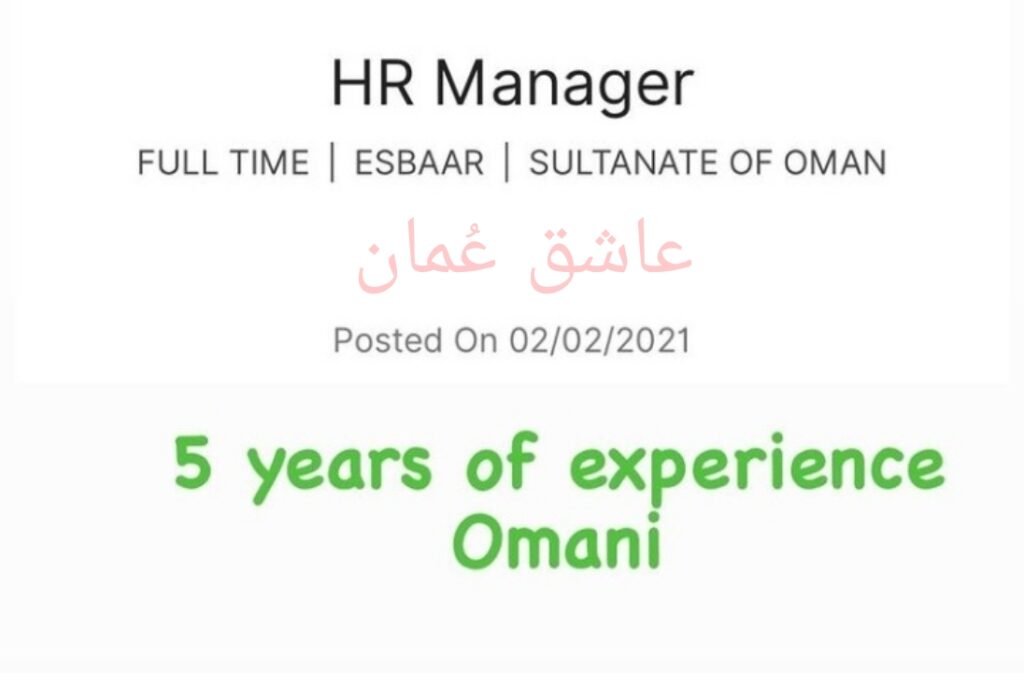 HR Manager

FULL TIME | ESBAAR | SULTANATE OF OMAN

عاشق عُمان

Posted On 02/02/2021

5 years of experience
Omani